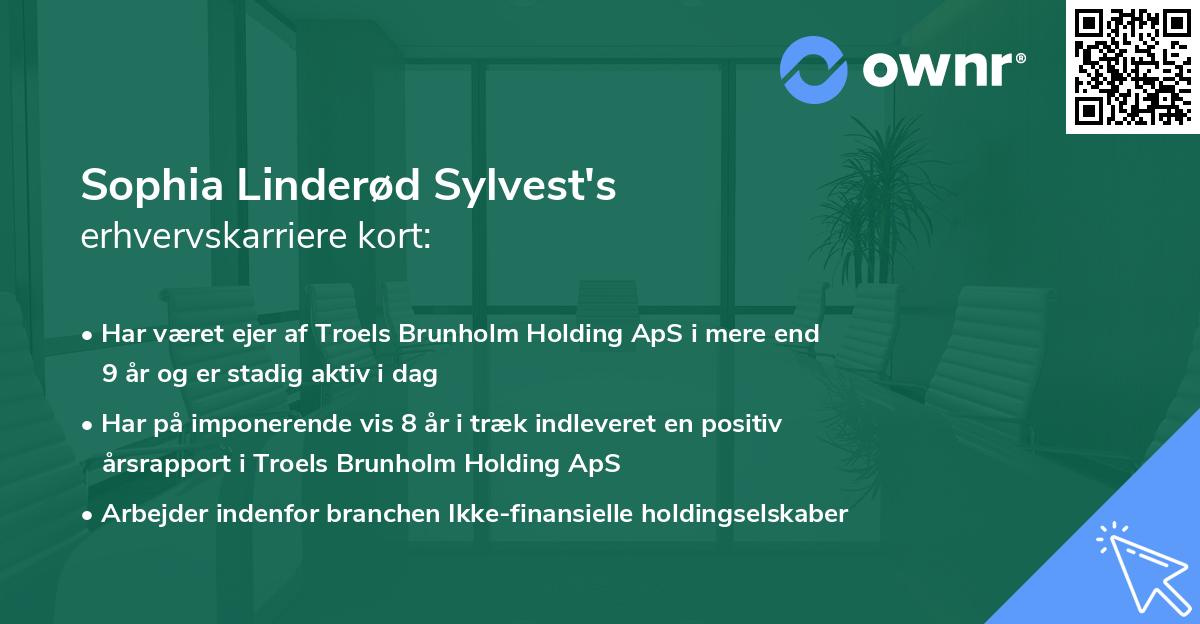 ownr®

Sophia Linderød Sylvest's
erhvervskarriere kort:

• Har været ejer af Troels Brunholm Holding ApS i mere end 9 år og er stadig aktiv i dag

• Har på imponerende vis 8 år i træk indleveret en positiv årsrapport i Troels Brunholm Holding ApS

• Arbejder indenfor branchen Ikke-finansielle holdingselskaber